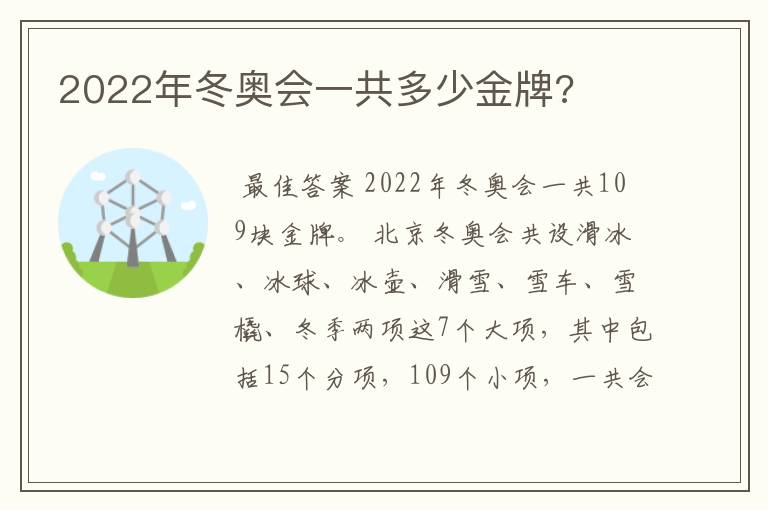 2022年冬奥会一共多少金牌?

最佳答案 2022年冬奥会一共109块金牌。 北京冬奥会共设滑冰、冰球、冰壶、滑雪、雪车、雪橇、冬季两项这7个大项，其中包括15个分项，109个小项，一共会